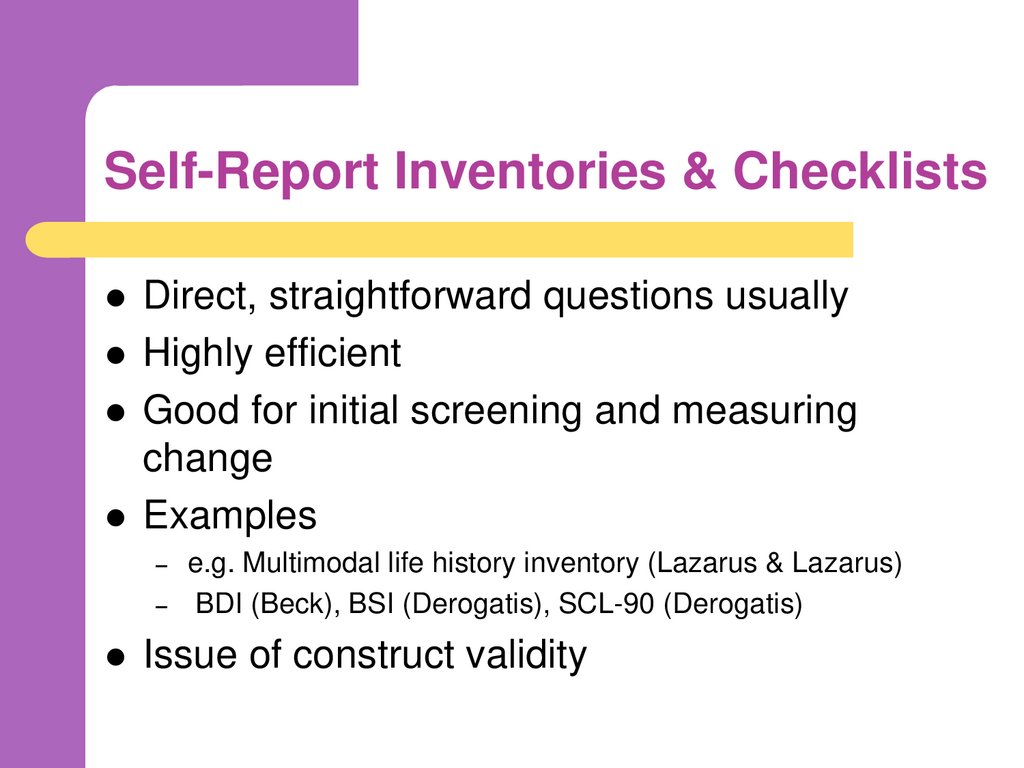 Self-Report Inventories & Checklists

- Direct, straightforward questions usually
- Highly efficient
- Good for initial screening and measuring change
- Examples
  - e.g. Multimodal life history inventory (Lazarus & Lazarus)
  - BDI (Beck), BSI (Derogatis), SCL-90 (Derogatis)
- Issue of construct validity